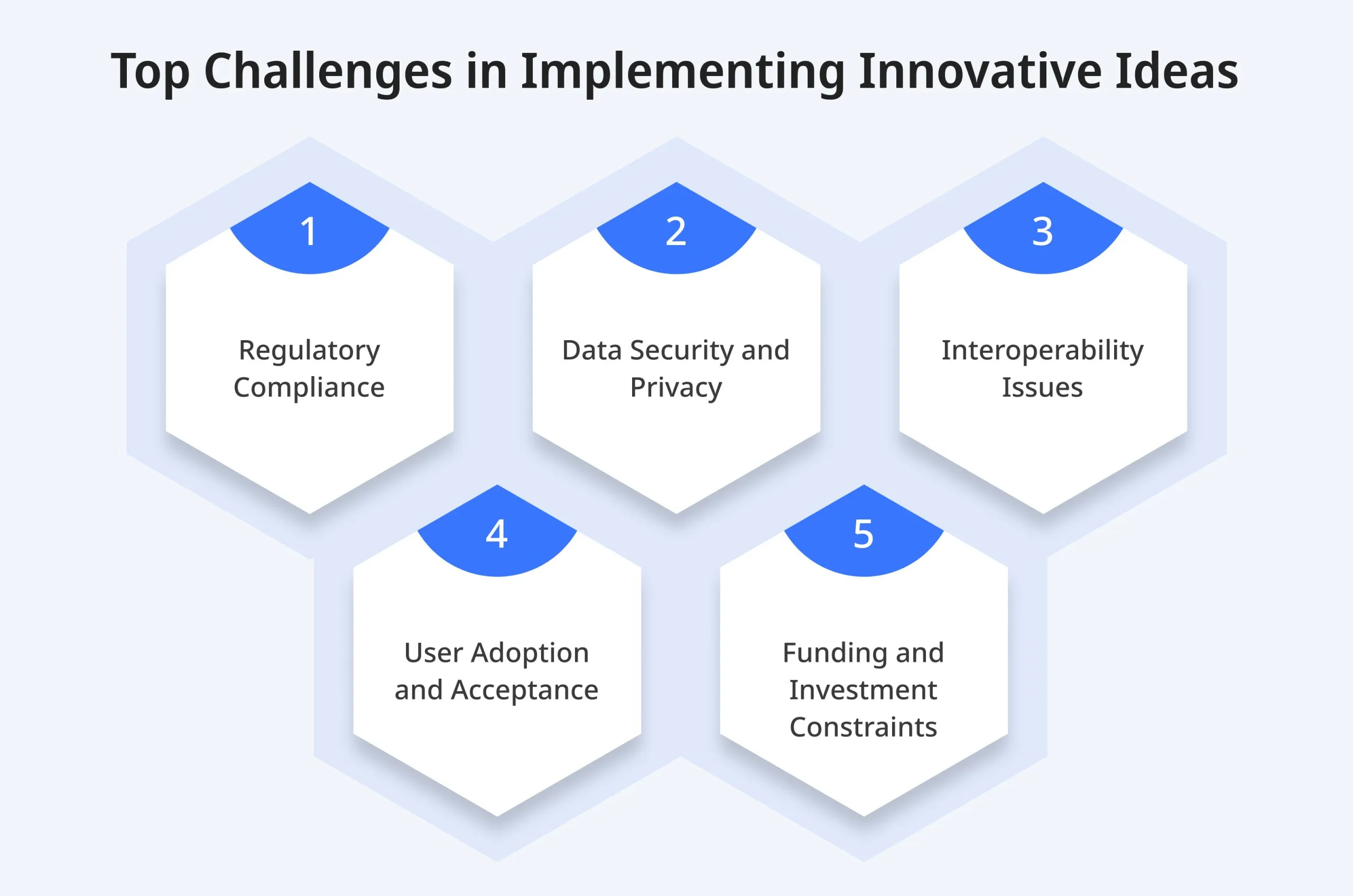 Top Challenges in Implementing Innovative Ideas

1
Regulatory Compliance

2
Data Security and Privacy

3
Interoperability Issues

4
User Adoption and Acceptance

5
Funding and Investment Constraints